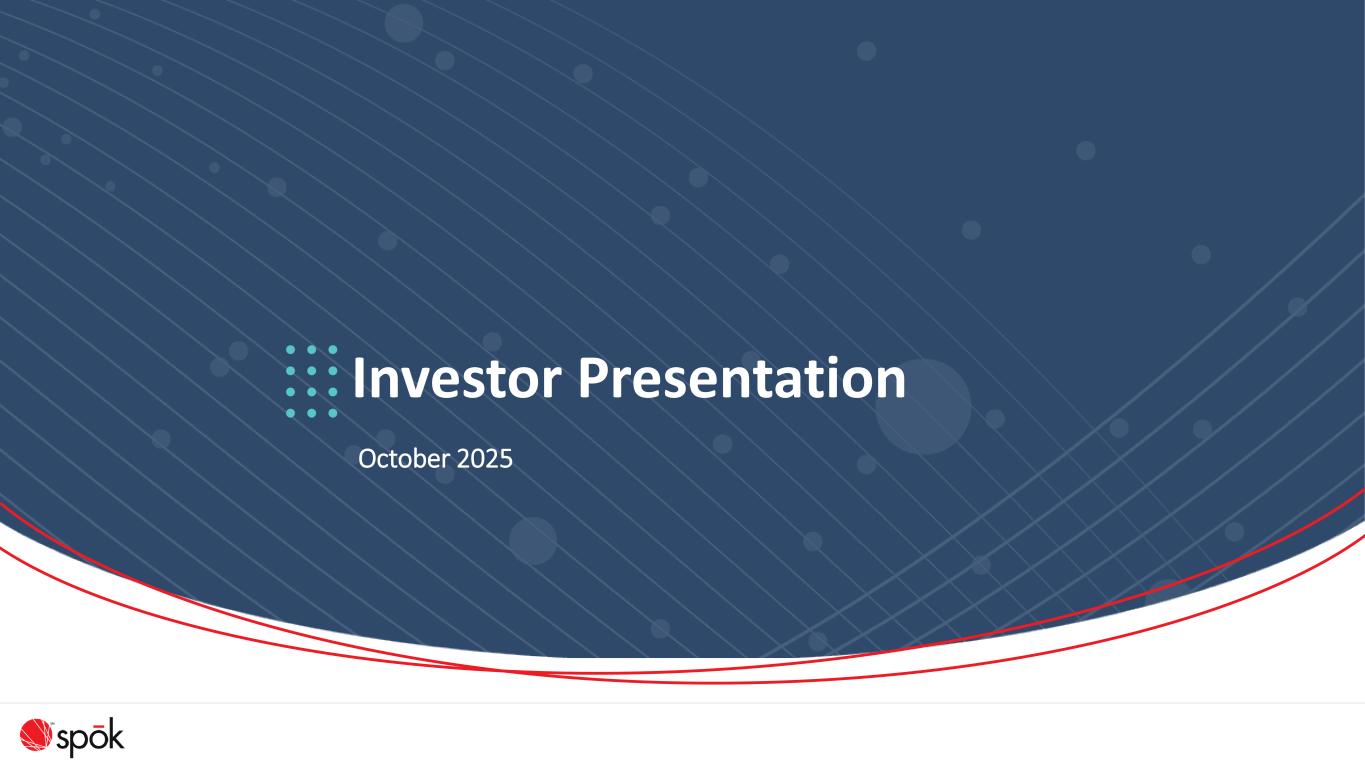 Investor Presentation

October 2025

spōk